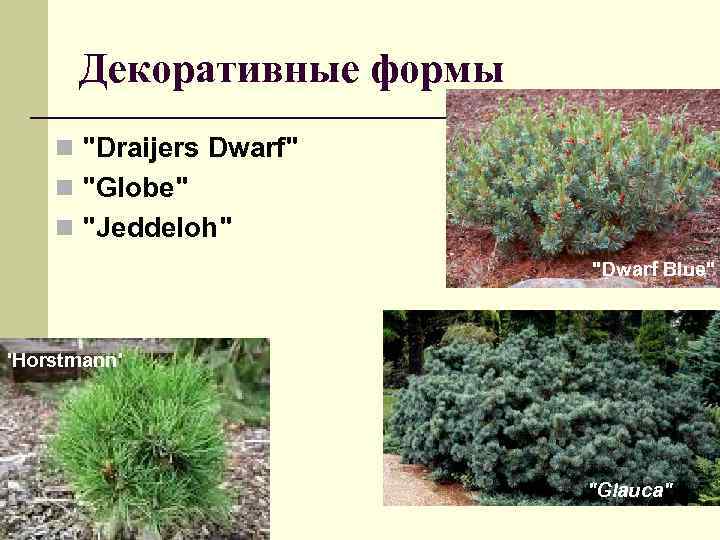 Декоративные формы

"Draijers Dwarf"
"Globe"
"Jeddeloh"

"Dwarf Blue"

'Horstmann'

"Glauca"